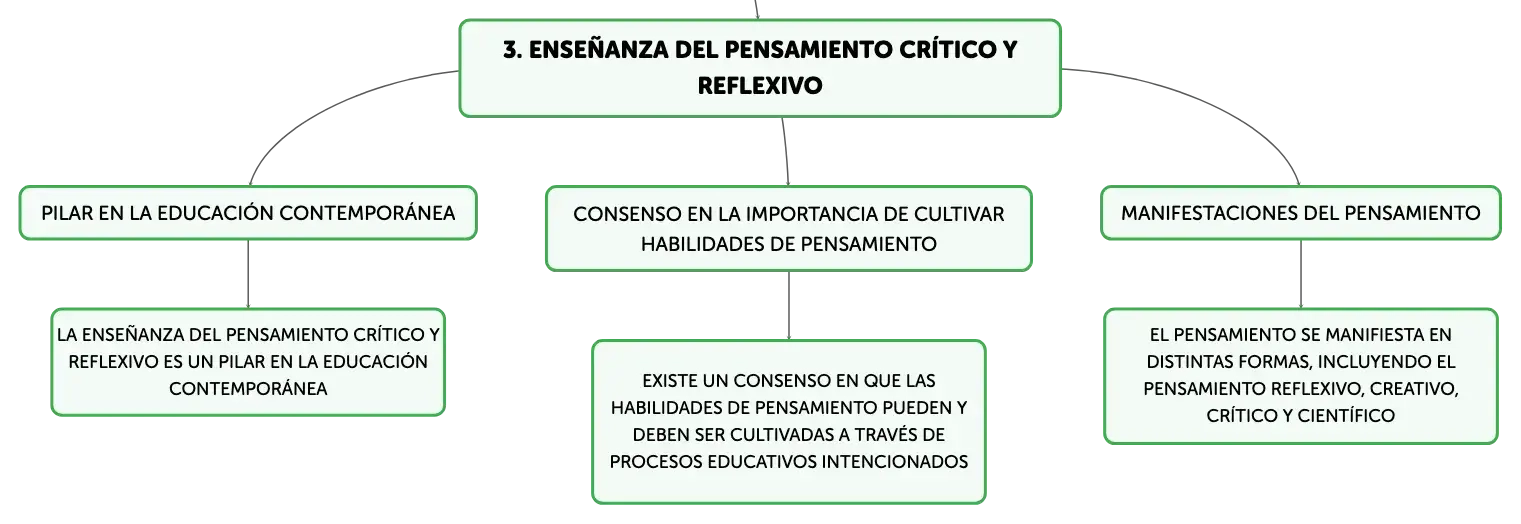 3. ENSEÑANZA DEL PENSAMIENTO CRÍTICO Y REFLEXIVO

PILAR EN LA EDUCACIÓN CONTEMPORÁNEA

LA ENSEÑANZA DEL PENSAMIENTO CRÍTICO Y REFLEXIVO ES UN PILAR EN LA EDUCACIÓN CONTEMPORÁNEA

CONSENSO EN LA IMPORTANCIA DE CULTIVAR HABILIDADES DE PENSAMIENTO

EXISTE UN CONSENSO EN QUE LAS HABILIDADES DE PENSAMIENTO PUEDEN Y DEBEN SER CULTIVADAS A TRAVÉS DE PROCESOS EDUCATIVOS INTENCIONADOS

MANIFESTACIONES DEL PENSAMIENTO

EL PENSAMIENTO SE MANIFIESTA EN DISTINTAS FORMAS, INCLUYENDO EL PENSAMIENTO REFLEXIVO, CREATIVO, CRÍTICO Y CIENTÍFICO